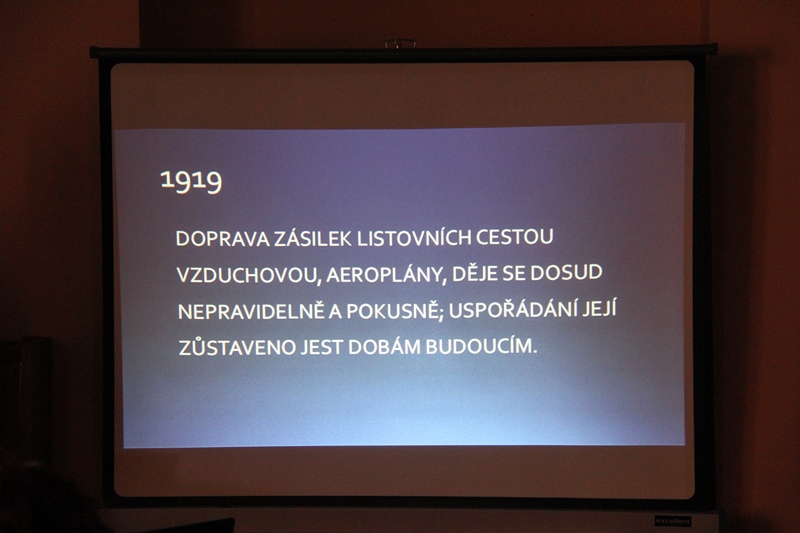 1919

DOPRAVA ZÁSILEK LISTOVNÍCH CESTOU VZDUCHOVOU, AEROPLÁNY, DĚJE SE DOSUD NEPRAVIDELNĚ A POKUSNĚ; USPOŘÁDÁNÍ JEJÍ ZŮSTAVENO JEST DOBÁM BUDOUCÍM.

excellent